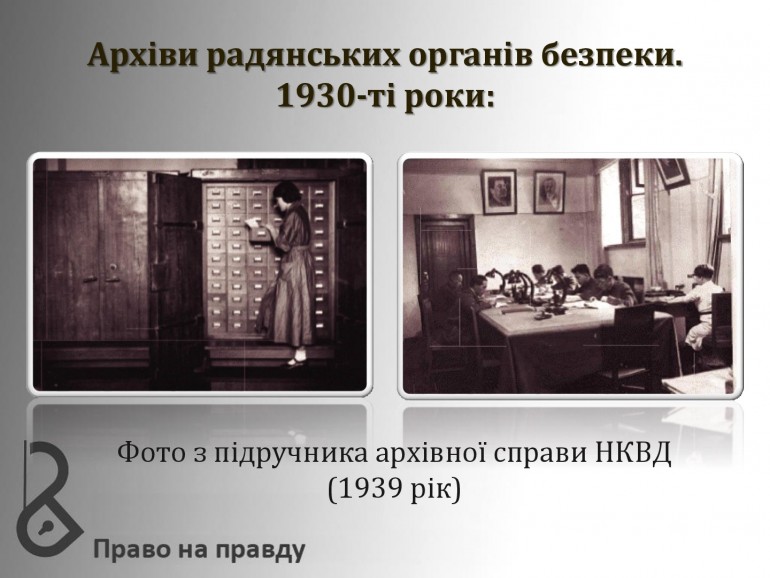 Архіви радянських органів безпеки.
1930-ті роки:

Фото з підручника архівної справи НКВД
(1939 рік)

Право на правду